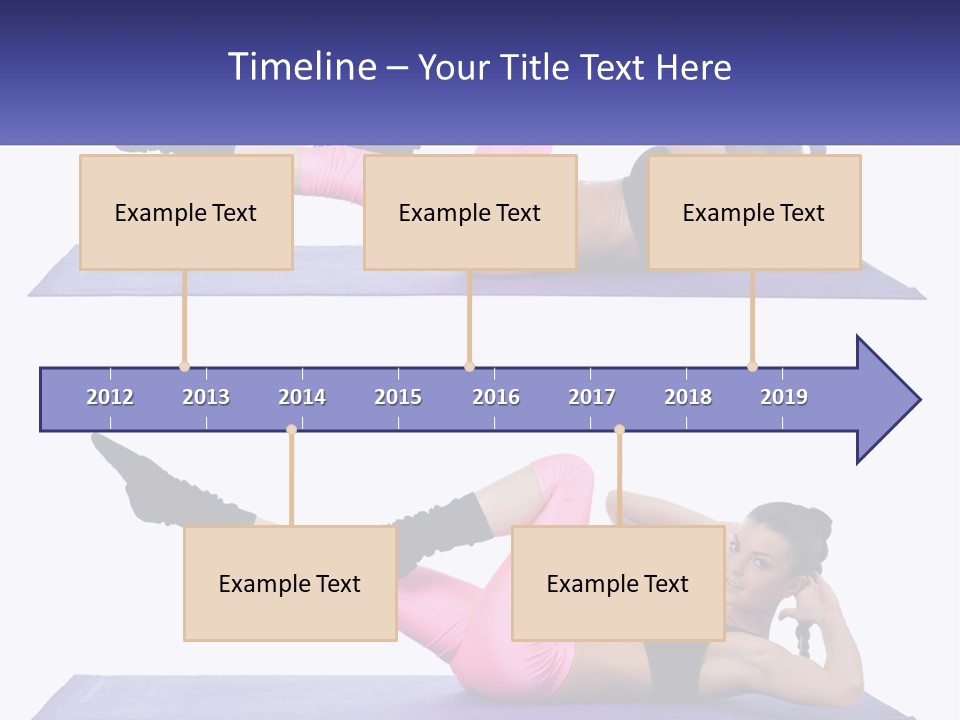 Timeline – Your Title Text Here

Example Text

Example Text

Example Text

2012 2013 2014 2015 2016 2017 2018 2019

Example Text

Example Text